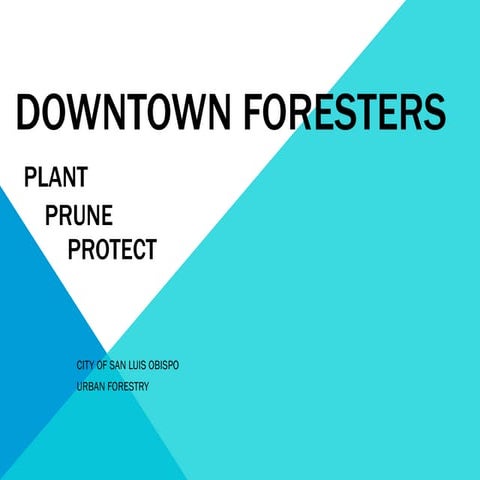 DOWNTOWN FORESTERS

PLANT

PRUNE

PROTECT

CITY OF SAN LUIS OBISPO

URBAN FORESTRY